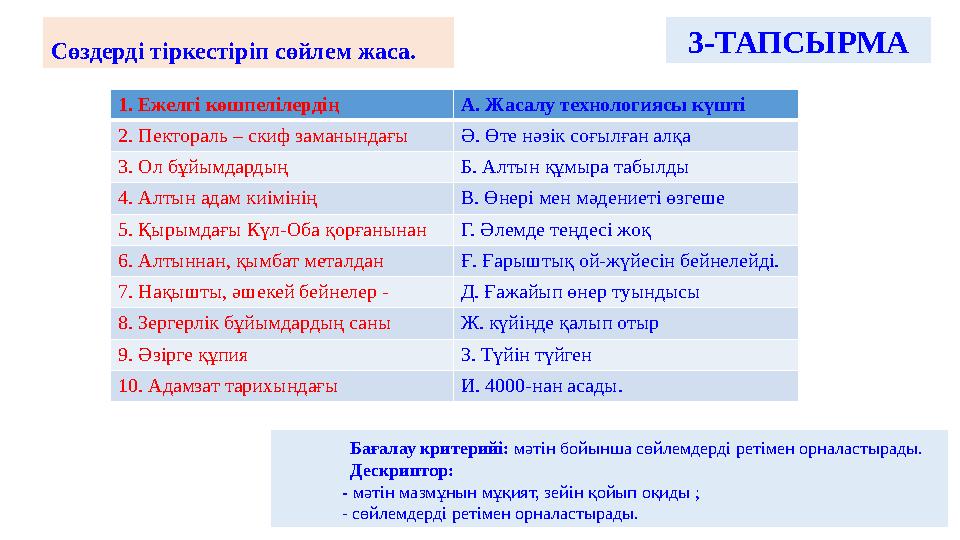 Сөздерді тіркестіріп сөйлем жаса.

3-ТАПСЫРМА

| 1. Ежелгі көшпелілердің | А. Жасалу технологиясы күшті |
|---|---|
| 2. Пектораль – скиф заманындағы | Ә. Өте нәзік соғылған алқа |
| 3. Ол бұйымдардың | Б. Алтын құмыра табылды |
| 4. Алтын адам киімінің | В. Өнері мен мәдениеті өзгеше |
| 5. Қырымдағы Күл-Оба қорғанынан | Г. Әлемде теңдесі жоқ |
| 6. Алтыннан, қымбат металдан | Ғ. Ғарыштық ой-жүйесін бейнелейді. |
| 7. Нақышты, әшекей бейнелер - | Д. Ғажайып өнер туындысы |
| 8. Зергерлік бұйымдардың саны | Ж. күйінде қалып отыр |
| 9. Әзірге құпия | З. Түйін түйген |
| 10. Адамзат тарихындағы | И. 4000-нан асады. |

Бағалау критерийі: мәтін бойынша сөйлемдерді ретімен орналастырады.
Дескриптор:
- мәтін мазмұнын мұқият, зейін қойып оқиды ;
- сөйлемдерді ретімен орналастырады.